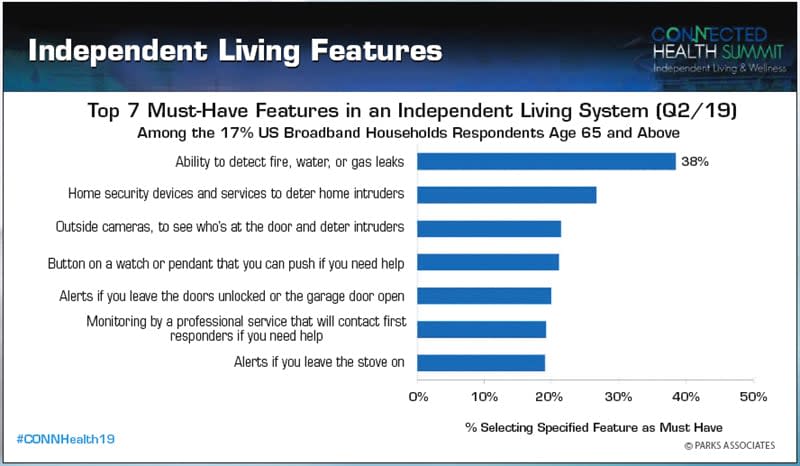 Independent Living Features

CONNECTED HEALTH SUMMIT
Independent Living & Wellness

Top 7 Must-Have Features in an Independent Living System (Q2/19)
Among the 17% US Broadband Households Respondents Age 65 and Above

Ability to detect fire, water, or gas leaks
38%

Home security devices and services to deter home intruders

Outside cameras, to see who's at the door and deter intruders

Button on a watch or pendant that you can push if you need help

Alerts if you leave the doors unlocked or the garage door open

Monitoring by a professional service that will contact first responders if you need help

Alerts if you leave the stove on

0% 10% 20% 30% 40% 50%

% Selecting Specified Feature as Must Have

#CONNHealth19

© PARKS ASSOCIATES